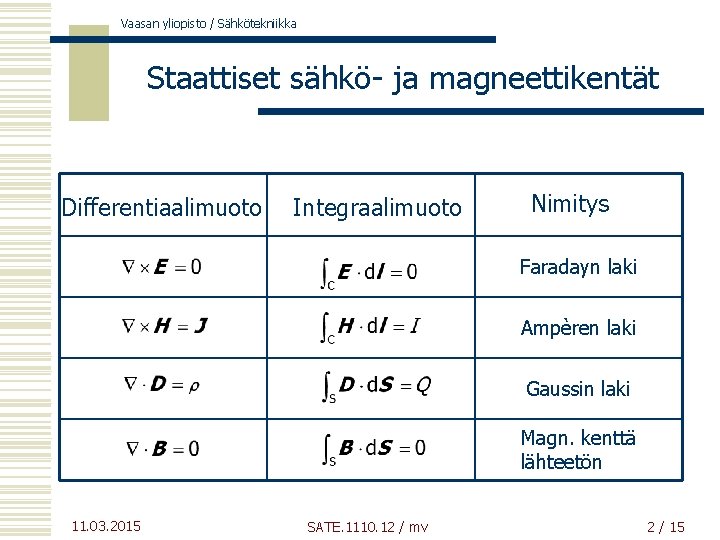 Vaasan yliopisto / Sähkötekniikka

Staattiset sähkö- ja magneettikentät

| Differentiaalimuoto | Integraalimuoto | Nimitys |
|---|---|---|
| $\nabla \times \boldsymbol{E} = 0$ | $\int_C \boldsymbol{E} \cdot d\boldsymbol{l} = 0$ | Faradayn laki |
| $\nabla \times \boldsymbol{H} = \boldsymbol{J}$ | $\int_C \boldsymbol{H} \cdot d\boldsymbol{l} = I$ | Ampèren laki |
| $\nabla \cdot \boldsymbol{D} = \rho$ | $\int_S \boldsymbol{D} \cdot d\boldsymbol{S} = Q$ | Gaussin laki |
| $\nabla \cdot \boldsymbol{B} = 0$ | $\int_S \boldsymbol{B} \cdot d\boldsymbol{S} = 0$ | Magn. kenttä lähteetön |

11.03.2015 SATE.1110.12 / mv 2 / 15